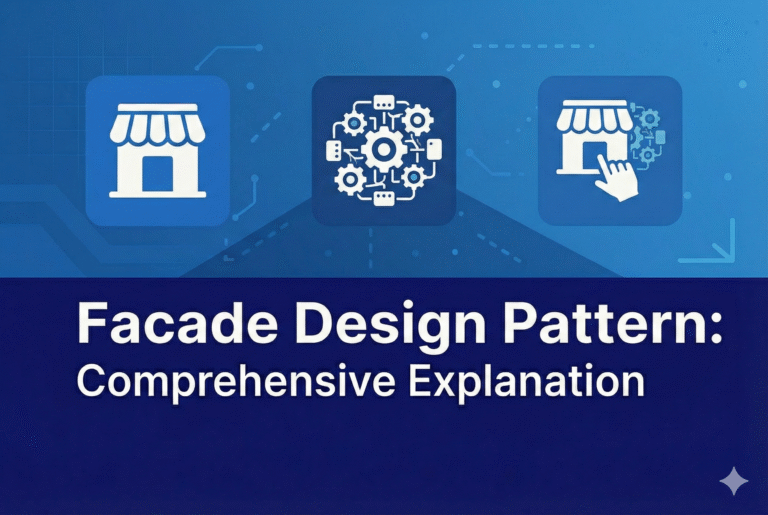 Facade Design Pattern:
Comprehensive Explanation